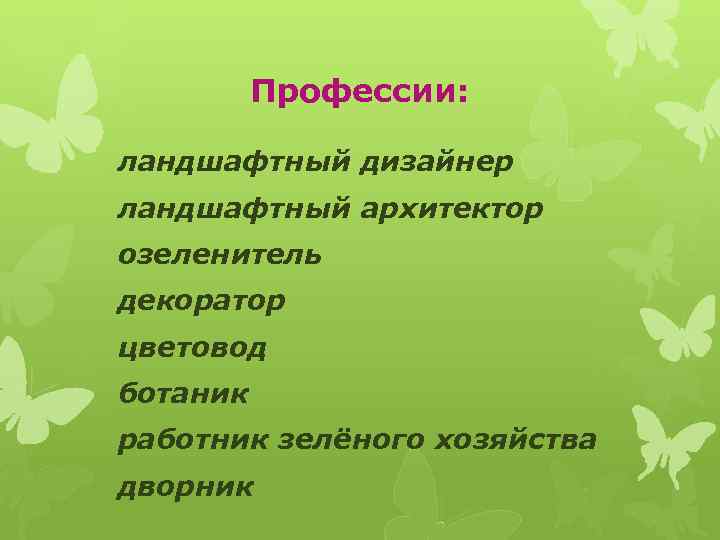 Профессии:

ландшафтный дизайнер
ландшафтный архитектор
озеленитель
декоратор
цветовод
ботаник
работник зелёного хозяйства
дворник